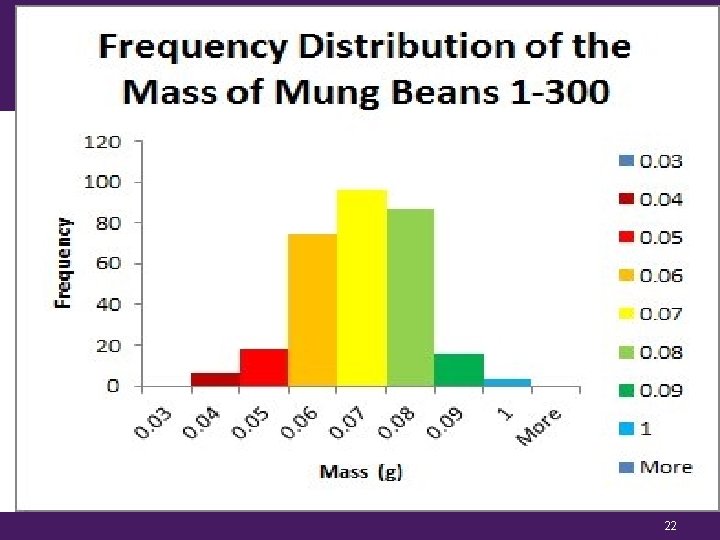 Frequency Distribution of the Mass of Mung Beans 1-300

120
100
80
60
40
20
0

Frequency

0.03
0.04
0.05
0.06
0.07
0.08
0.09
1
More

Mass (g)

0.03
0.04
0.05
0.06
0.07
0.08
0.09
1
More

22